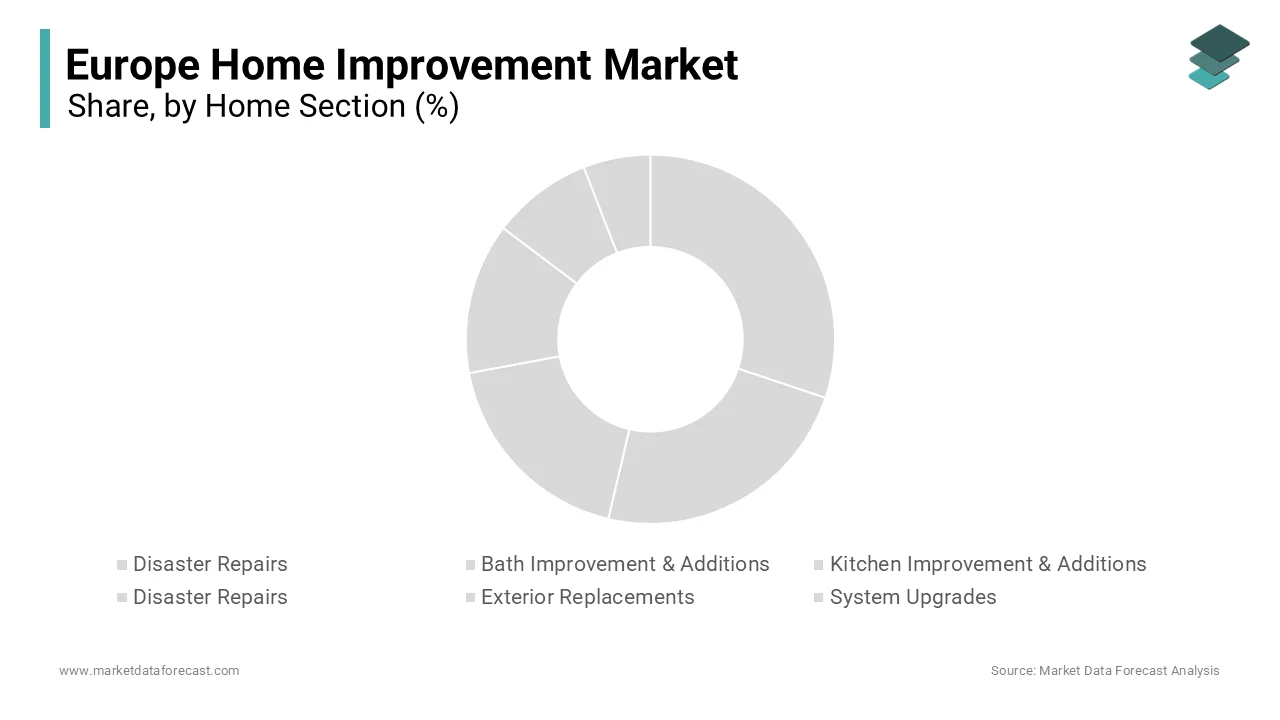 Europe Home Improvement Market
Share, by Home Section (%)

Disaster Repairs
Bath Improvement & Additions
Kitchen Improvement & Additions
Disaster Repairs
Exterior Replacements
System Upgrades

www.marketdataforecast.com
Source: Market Data Forecast Analysis